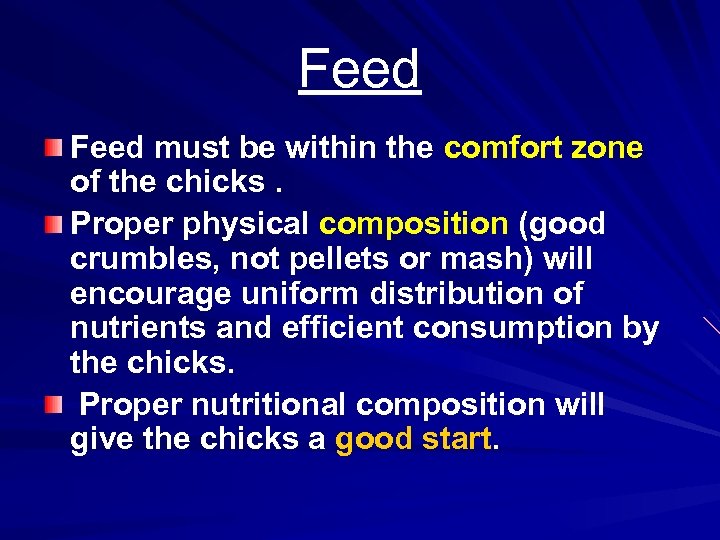 Feed

Feed must be within the comfort zone of the chicks .

Proper physical composition (good crumbles, not pellets or mash) will encourage uniform distribution of nutrients and efficient consumption by the chicks.

Proper nutritional composition will give the chicks a good start.